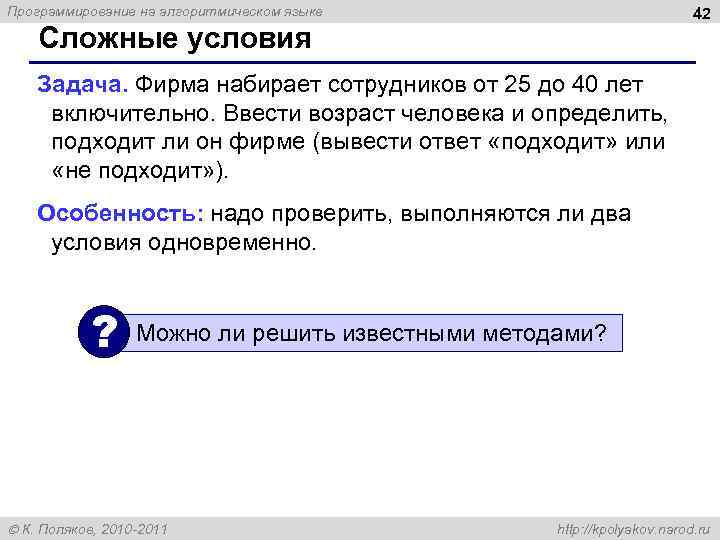 Программирование на алгоритмическом языке

42

Сложные условия

Задача. Фирма набирает сотрудников от 25 до 40 лет включительно. Ввести возраст человека и определить, подходит ли он фирме (вывести ответ «подходит» или «не подходит»).

Особенность: надо проверить, выполняются ли два условия одновременно.

?

Можно ли решить известными методами?

© К. Поляков, 2010-2011

http://kpolyakov.narod.ru